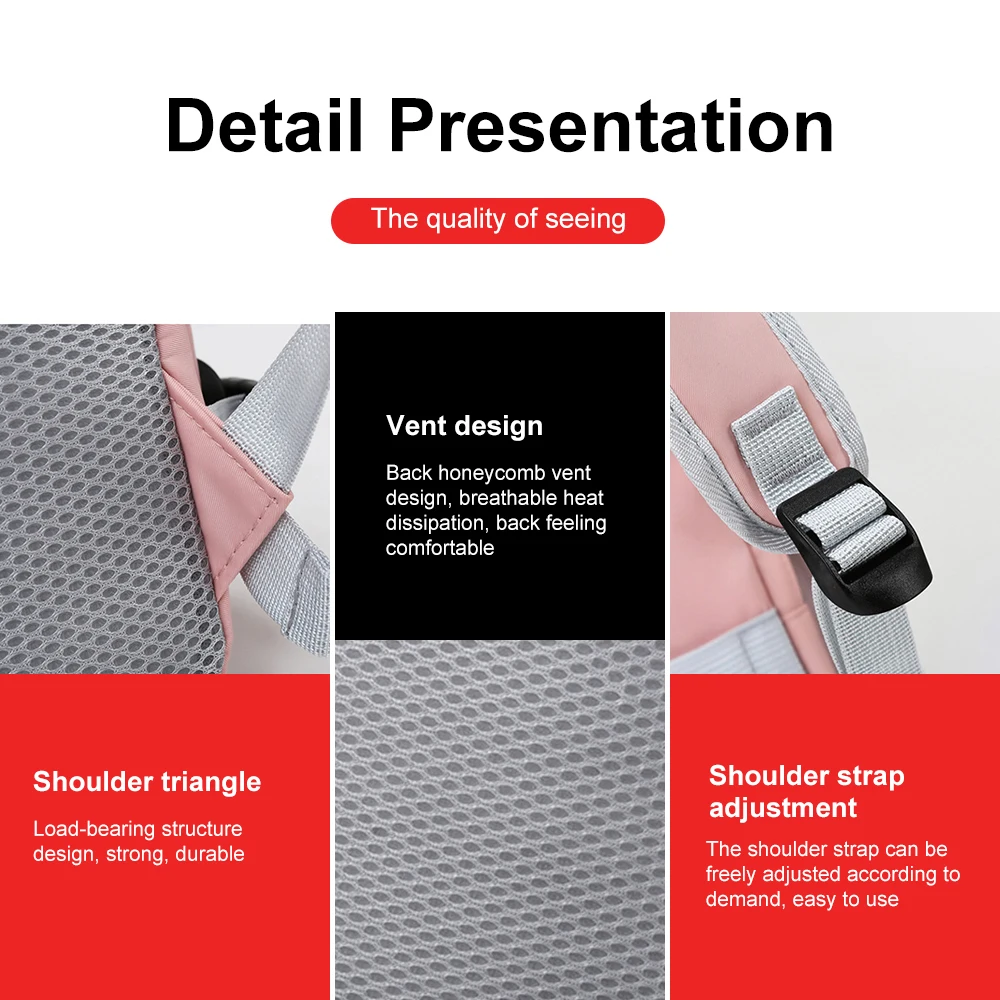 Detail Presentation

The quality of seeing

Shoulder triangle

Load-bearing structure design, strong, durable

Vent design

Back honeycomb vent design, breathable heat dissipation, back feeling comfortable

Shoulder strap adjustment

The shoulder strap can be freely adjusted according to demand, easy to use